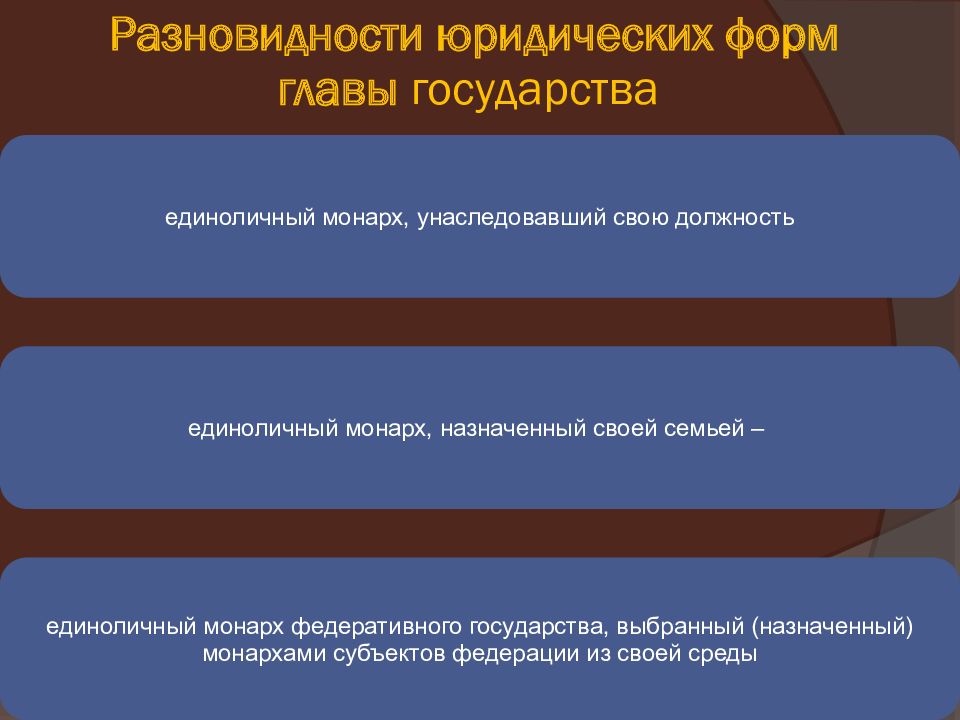 Разновидности юридических форм главы государства

единоличный монарх, унаследовавший свою должность

единоличный монарх, назначенный своей семьей –

единоличный монарх федеративного государства, выбранный (назначенный) монархами субъектов федерации из своей среды